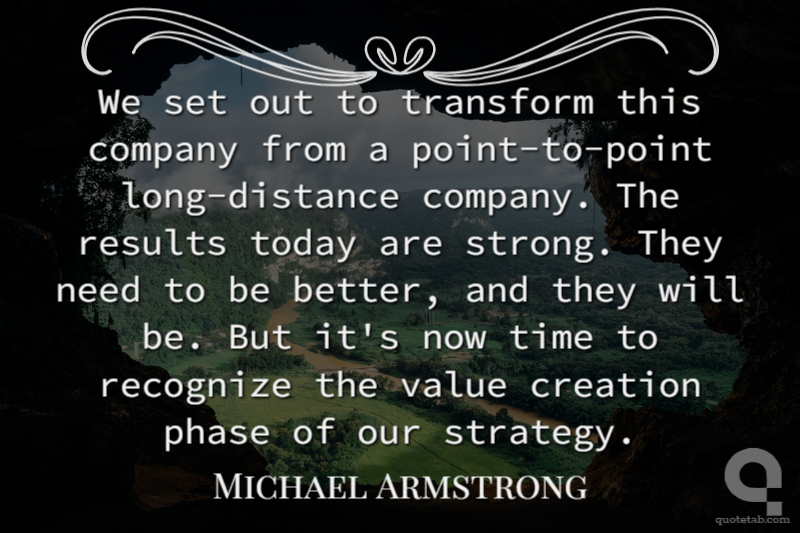 We set out to transform this company from a point-to-point long-distance company. The results today are strong. They need to be better, and they will be. But it's now time to recognize the value creation phase of our strategy.

MICHAEL ARMSTRONG

quotetab.com